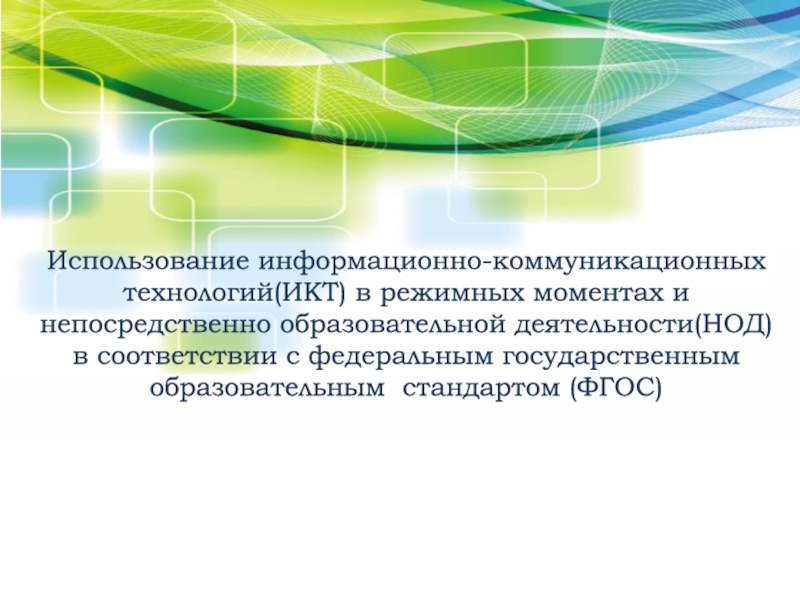 Использование информационно-коммуникационных технологий(ИКТ) в режимных моментах и непосредственно образовательной деятельности(НОД) в соответствии с федеральным государственным образовательным  стандартом (ФГОС)